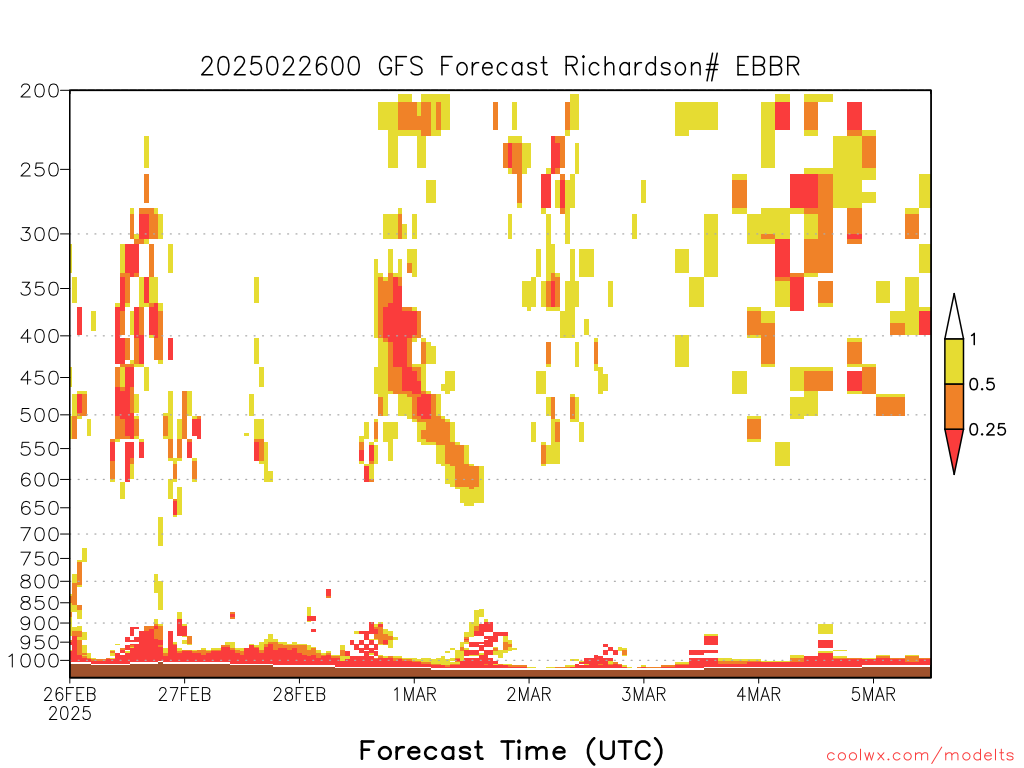 2025022600 GFS Forecast Richardson# EBBR

200
250
300
350
400
450
500
550
600
650
700
750
800
850
900
950
1000

1
0.5
0.25

26FEB
2025
27FEB
28FEB
1MAR
2MAR
3MAR
4MAR
5MAR

Forecast Time (UTC)

coolwx.com/modelts